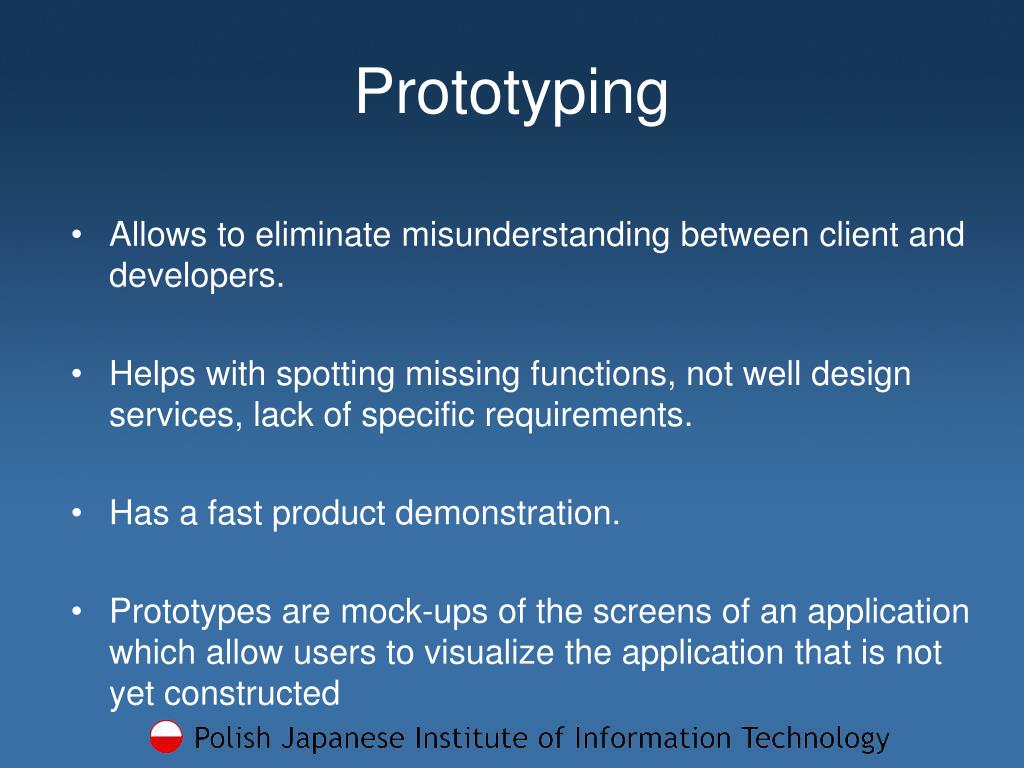 Prototyping

• Allows to eliminate misunderstanding between client and developers.

• Helps with spotting missing functions, not well design services, lack of specific requirements.

• Has a fast product demonstration.

• Prototypes are mock-ups of the screens of an application which allow users to visualize the application that is not yet constructed

Polish Japanese Institute of Information Technology